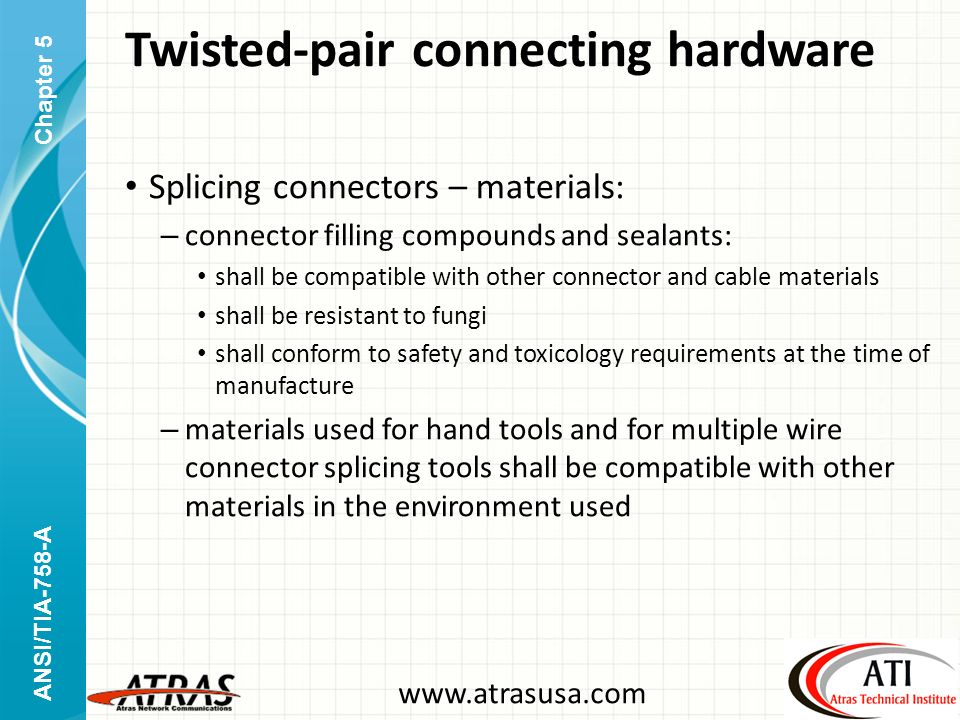 Chapter 5

Twisted-pair connecting hardware

• Splicing connectors – materials:
– connector filling compounds and sealants:
• shall be compatible with other connector and cable materials
• shall be resistant to fungi
• shall conform to safety and toxicology requirements at the time of manufacture
– materials used for hand tools and for multiple wire connector splicing tools shall be compatible with other materials in the environment used

ANSI/TIA-758-A

ATRAS
Atras Network Communications

www.atrasusa.com

ATI
Atras Technical Institute